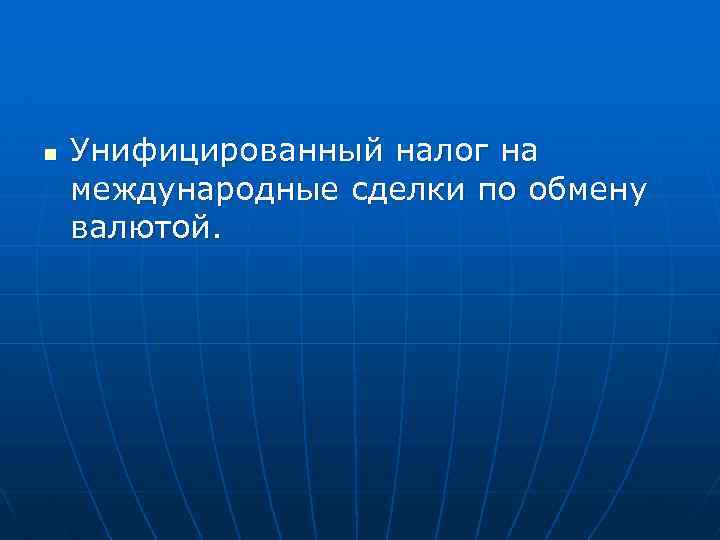 Унифицированный налог на международные сделки по обмену валютой.